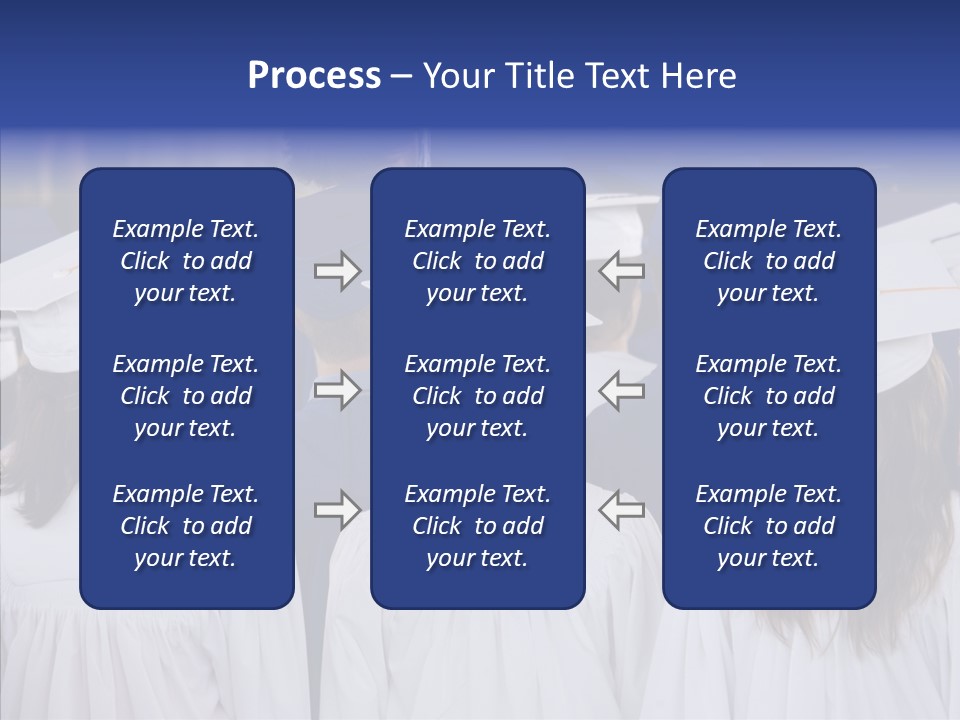 Process – Your Title Text Here

Example Text. Click to add your text.

Example Text. Click to add your text.

Example Text. Click to add your text.

Example Text. Click to add your text.

Example Text. Click to add your text.

Example Text. Click to add your text.

Example Text. Click to add your text.

Example Text. Click to add your text.

Example Text. Click to add your text.